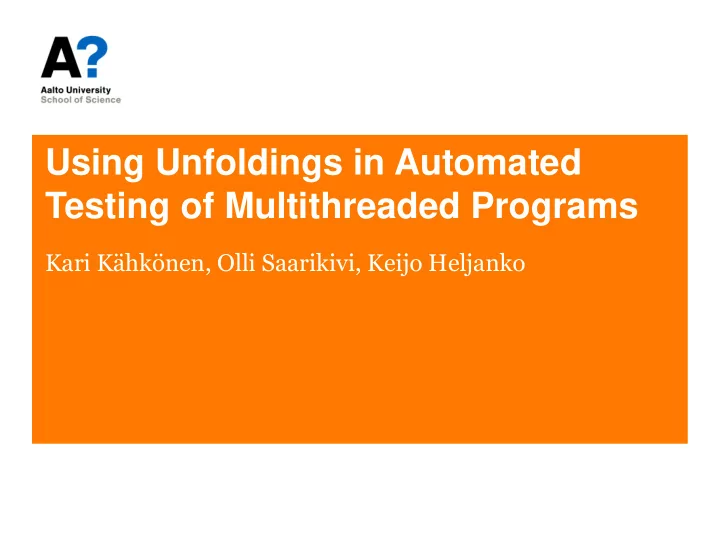 A?
Aalto University
School of Science

Using Unfoldings in Automated Testing of Multithreaded Programs

Kari Kähkönen, Olli Saarikivi, Keijo Heljanko